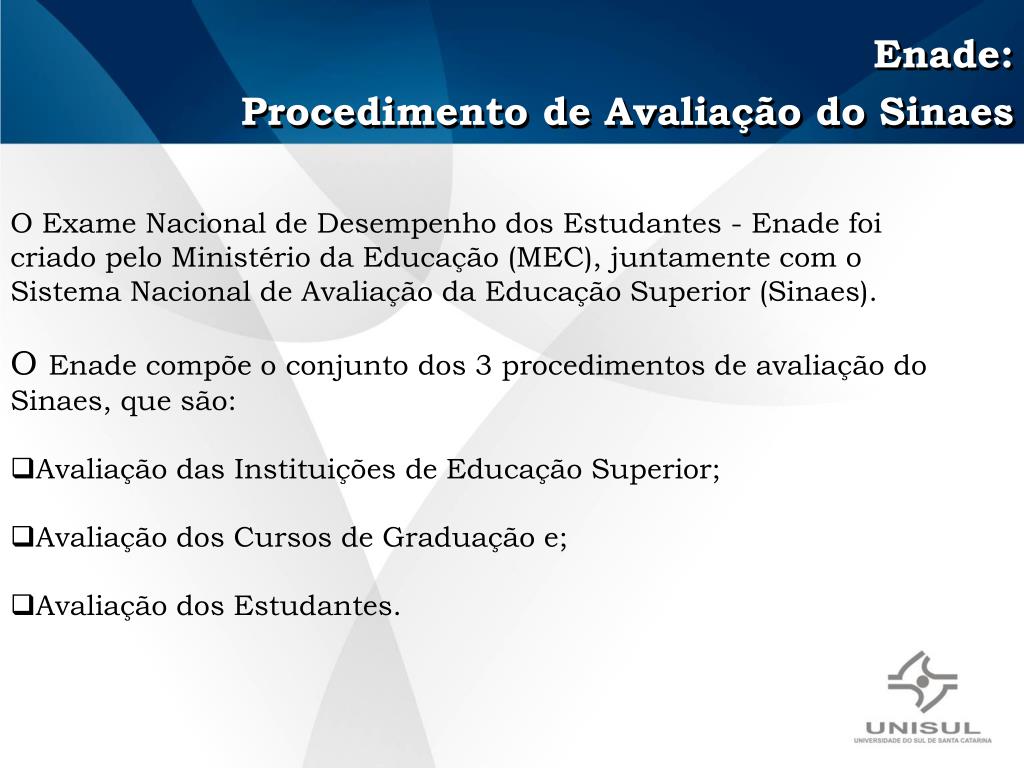 Enade:
Procedimento de Avaliação do Sinaes

O Exame Nacional de Desempenho dos Estudantes - Enade foi criado pelo Ministério da Educação (MEC), juntamente com o Sistema Nacional de Avaliação da Educação Superior (Sinaes).

O Enade compõe o conjunto dos 3 procedimentos de avaliação do Sinaes, que são:

❑Avaliação das Instituições de Educação Superior;

❑Avaliação dos Cursos de Graduação e;

❑Avaliação dos Estudantes.

UNISUL
UNIVERSIDADE DO SUL DE SANTA CATARINA